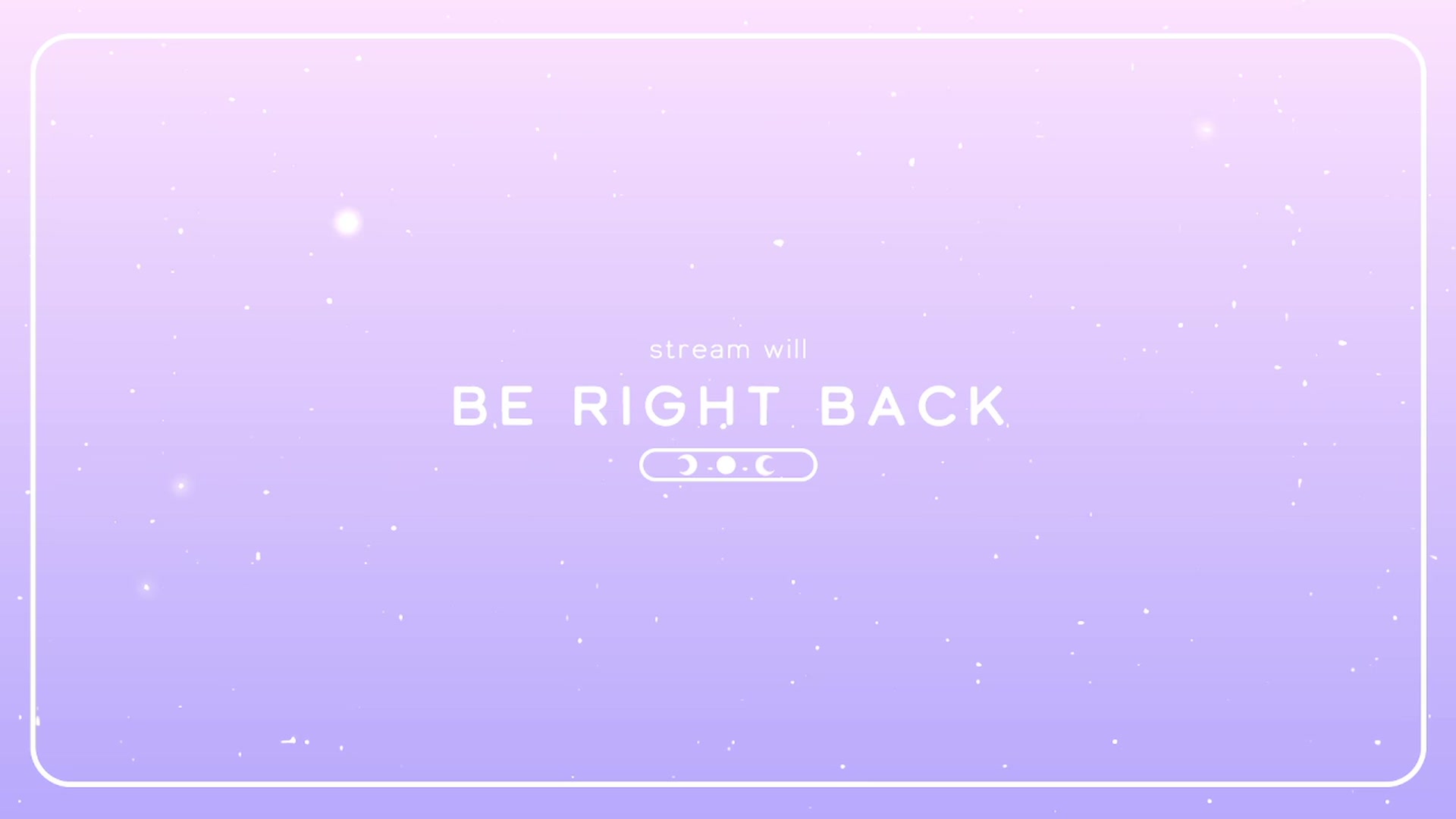 stream will

BE RIGHT BACK